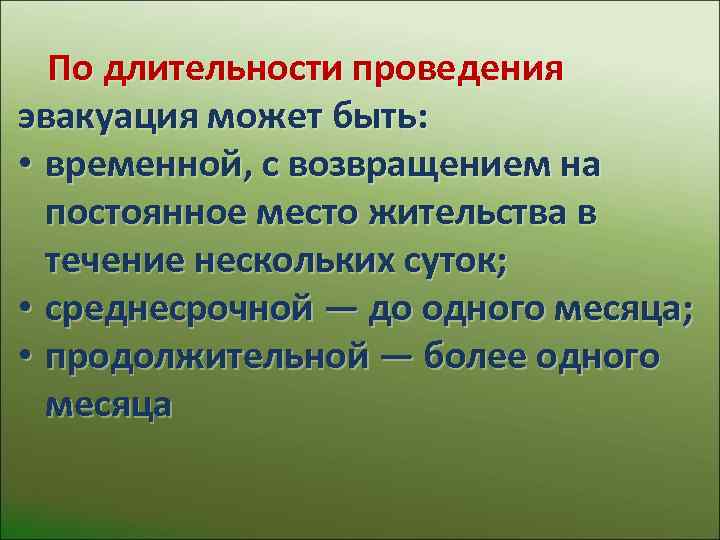 По длительности проведения эвакуация может быть:

• временной, с возвращением на постоянное место жительства в течение нескольких суток;
• среднесрочной — до одного месяца;
• продолжительной — более одного месяца